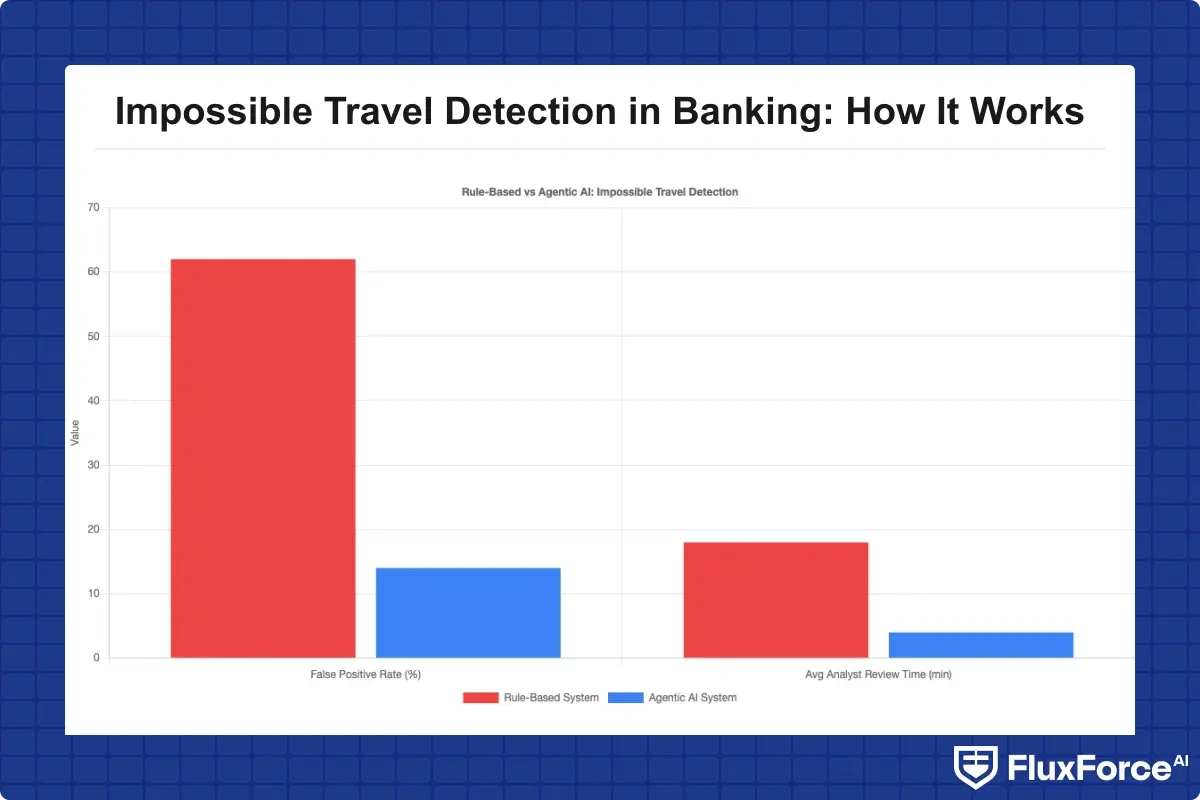 Impossible Travel Detection in Banking: How It Works

Rule-Based vs Agentic AI: Impossible Travel Detection

70
60
50
40
30
20
10
0

Value

False Positive Rate (%)
Avg Analyst Review Time (min)

Rule-Based System
Agentic AI System

FluxForce AI